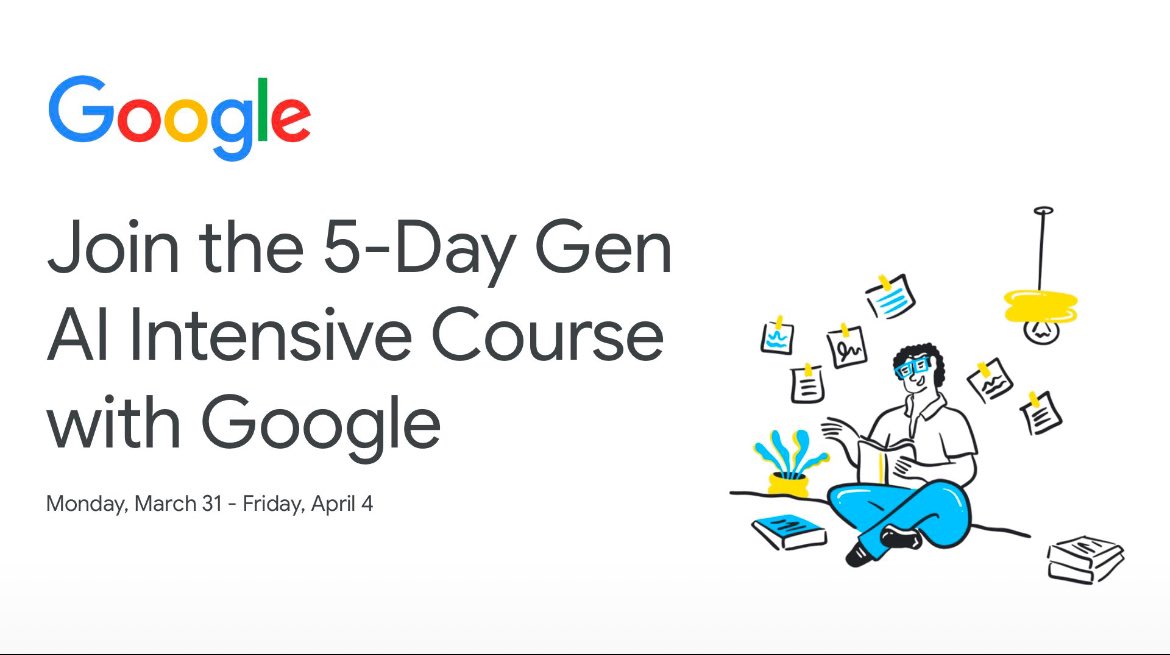 Google

Join the 5-Day Gen AI Intensive Course with Google

Monday, March 31 - Friday, April 4